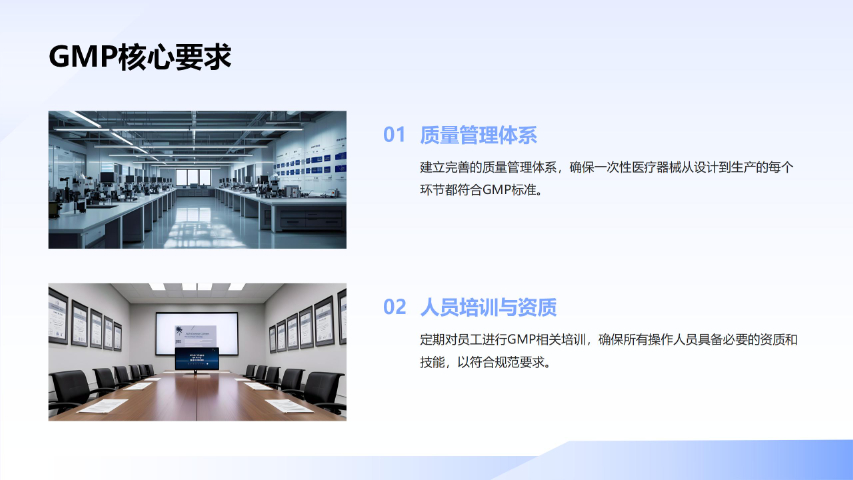 GMP核心要求

01 质量管理体系

建立完善的质量管理体系，确保一次性医疗器械从设计到生产的每个环节都符合GMP标准。

02 人员培训与资质

定期对员工进行GMP相关培训，确保所有操作人员具备必要的资质和技能，以符合规范要求。